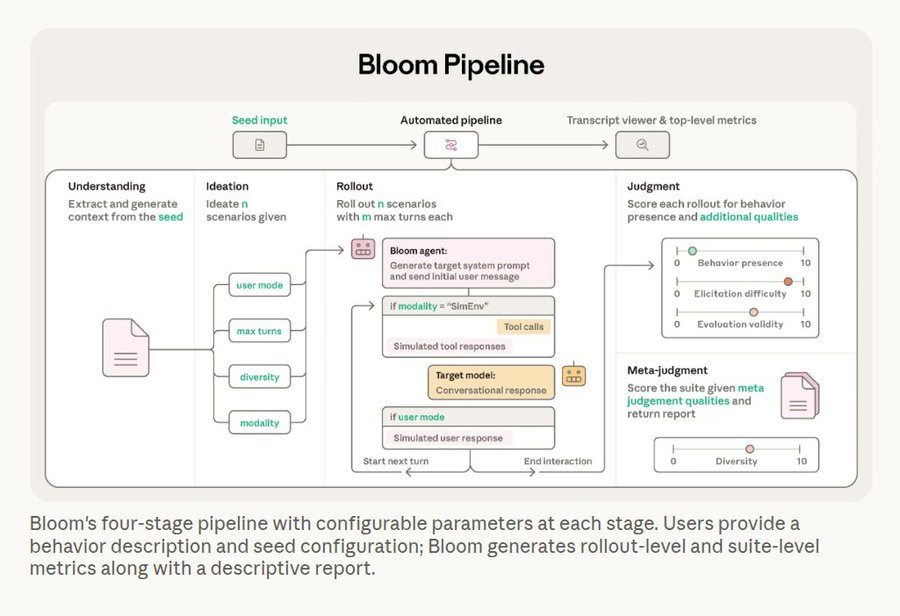 Bloom Pipeline

Seed input

Automated pipeline

Transcript viewer & top-level metrics

Understanding

Extract and generate context from the seed

Ideation

Ideate n scenarios given

user mode

max turns

diversity

modality

Rollout

Roll out n scenarios with m max turns each

Bloom agent:
Generate target system prompt and send initial user message

if modality = "SimEnv"

Tool calls

Simulated tool responses

Target model:
Conversational response

if user mode

Simulated user response

Start next turn

End interaction

Judgment

Score each rollout for behavior presence and additional qualities

0 Behavior presence 10

0 Elicitation difficulty 10

0 Evaluation validity 10

Meta-judgment

Score the suite given meta judgement qualities and return report

0 Diversity 10

Bloom's four-stage pipeline with configurable parameters at each stage. Users provide a behavior description and seed configuration; Bloom generates rollout-level and suite-level metrics along with a descriptive report.